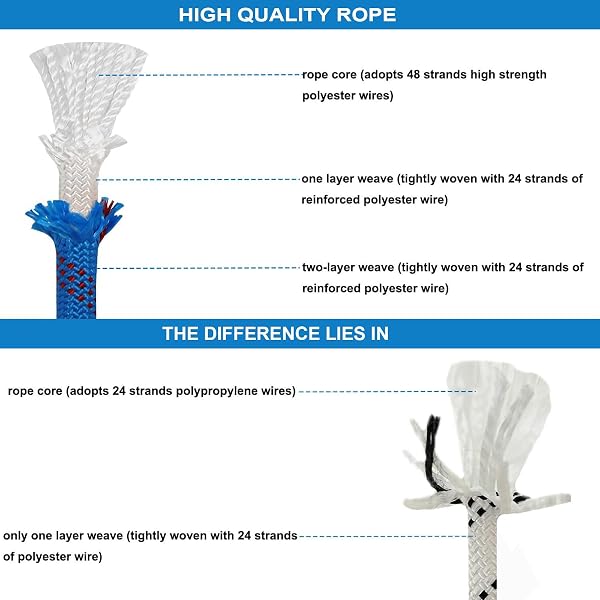 HIGH QUALITY ROPE

rope core (adopts 48 strands high strength polyester wires)

one layer weave (tightly woven with 24 strands of reinforced polyester wire)

two-layer weave (tightly woven with 24 strands of reinforced polyester wire)

THE DIFFERENCE LIES IN

rope core (adopts 24 strands polypropylene wires)

only one layer weave (tightly woven with 24 strands of polyester wire)